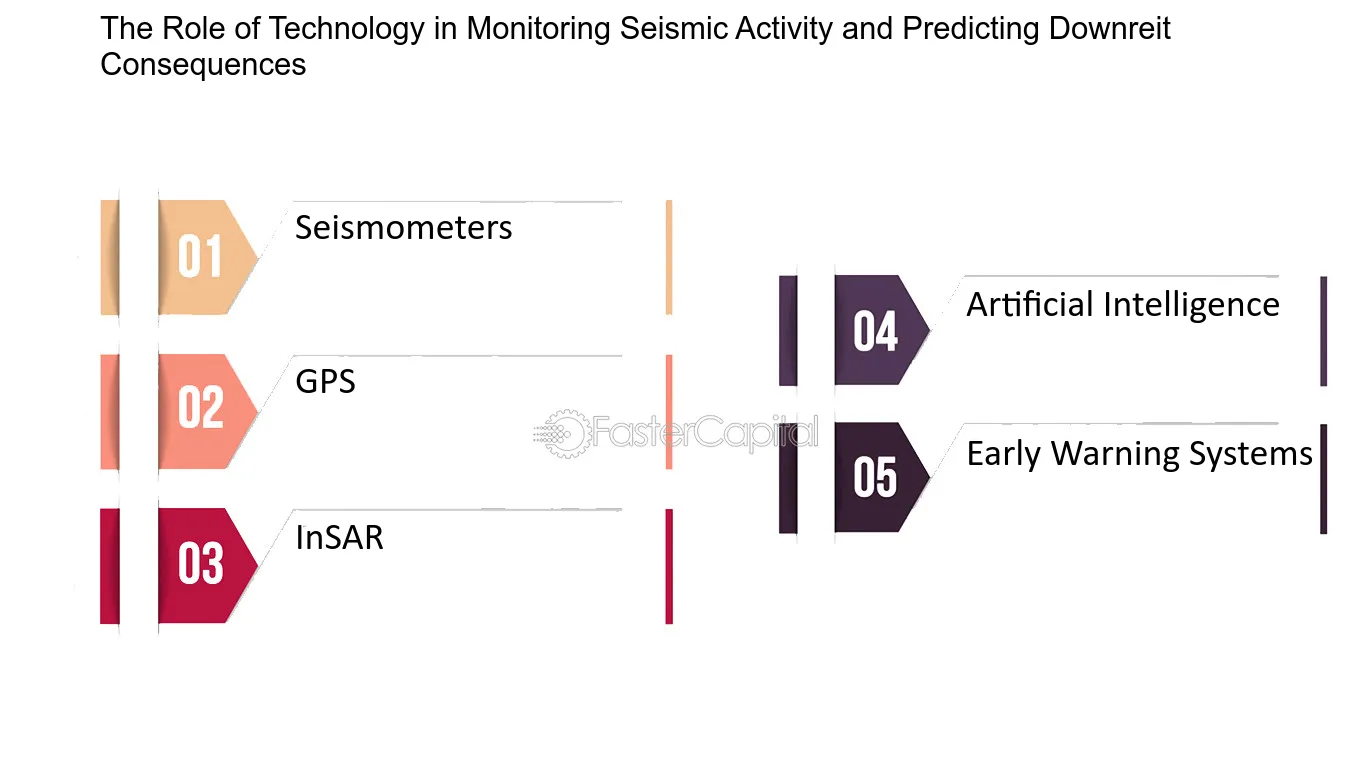 The Role of Technology in Monitoring Seismic Activity and Predicting Downreit Consequences

01 Seismometers

02 GPS

03 InSAR

04 Artificial Intelligence

05 Early Warning Systems

FasterCapital